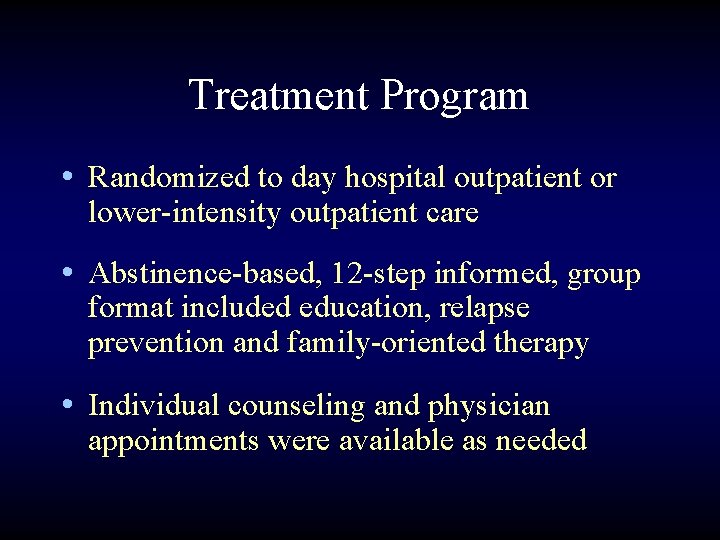 Treatment Program

• Randomized to day hospital outpatient or lower-intensity outpatient care

• Abstinence-based, 12-step informed, group format included education, relapse prevention and family-oriented therapy

• Individual counseling and physician appointments were available as needed